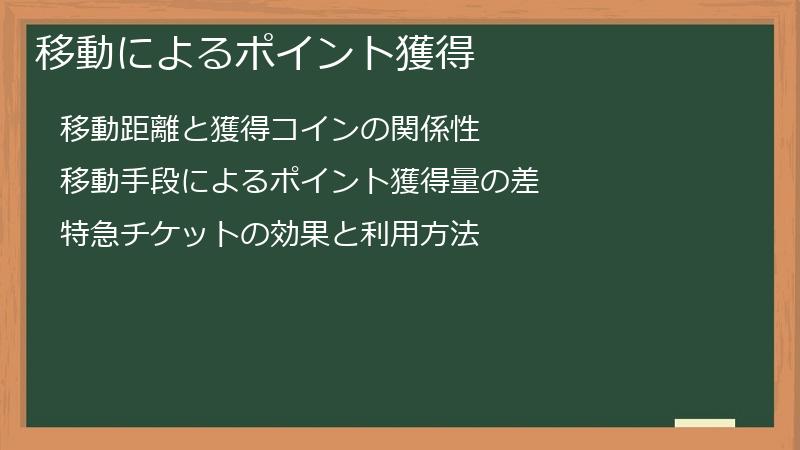 移動によるポイント獲得

移動距離と獲得コインの関係性

移動手段によるポイント獲得量の差

特急チケットの効果と利用方法